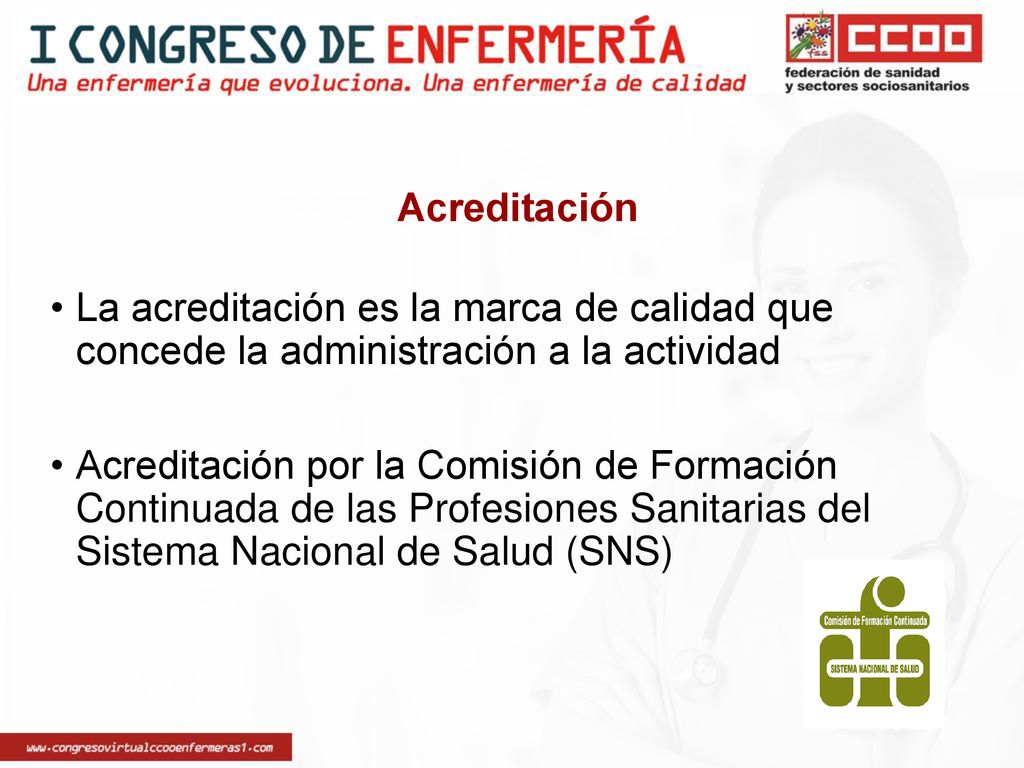 I CONGRESO DE ENFERMERÍA
Una enfermería que evoluciona. Una enfermería de calidad

CCOO
federación de sanidad y sectores sociosanitarios

Acreditación

• La acreditación es la marca de calidad que concede la administración a la actividad

• Acreditación por la Comisión de Formación Continuada de las Profesiones Sanitarias del Sistema Nacional de Salud (SNS)

Comisión de Formación Continuada
SISTEMA NACIONAL DE SALUD

www.congresovirtualccooenfermeras1.com